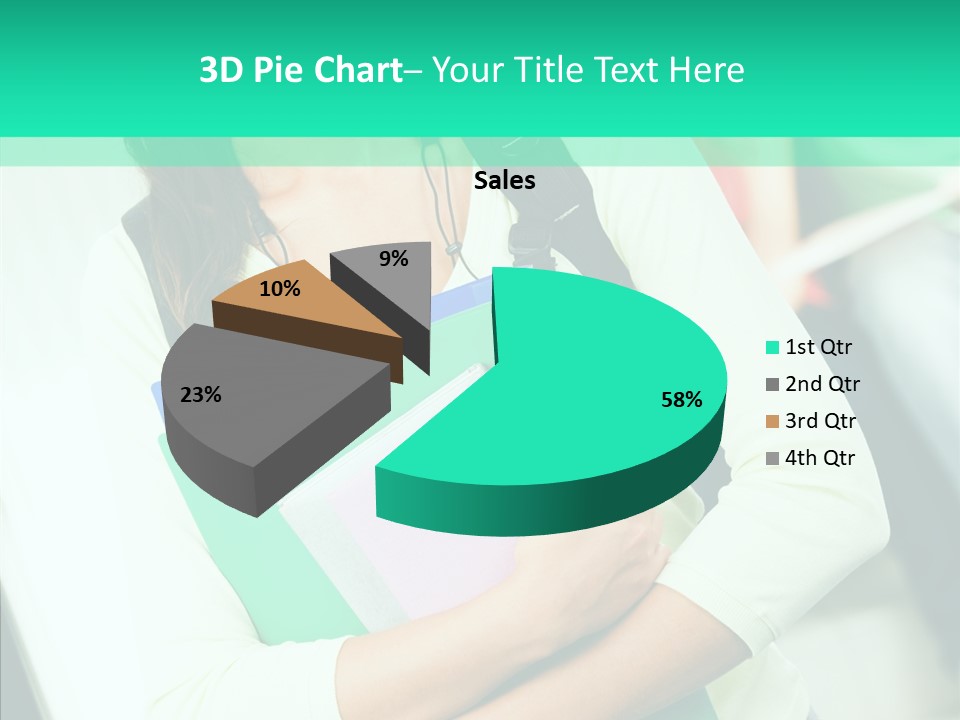 3D Pie Chart– Your Title Text Here

Sales

9%

10%

23%

58%

1st Qtr
2nd Qtr
3rd Qtr
4th Qtr